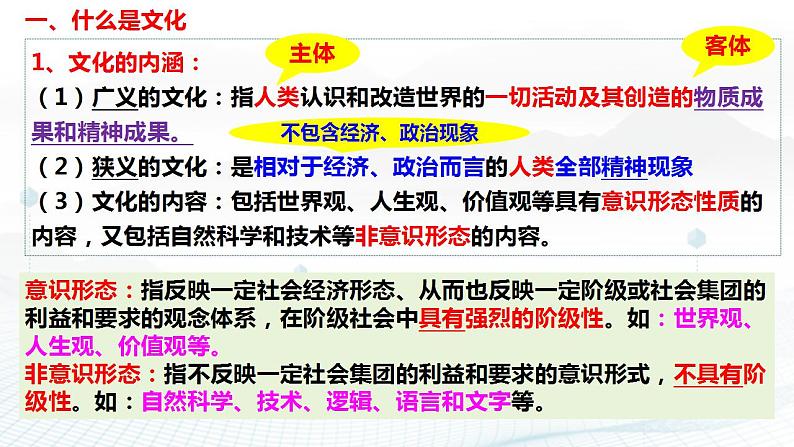 一、什么是文化

1、文化的内涵：

主体

客体

（1）广义的文化：指人类认识和改造世界的一切活动及其创造的物质成果和精神成果。

不包含经济、政治现象

（2）狭义的文化：是相对于经济、政治而言的人类全部精神现象

（3）文化的内容：包括世界观、人生观、价值观等具有意识形态性质的内容，又包括自然科学和技术等非意识形态的内容。

意识形态：指反映一定社会经济形态、从而也反映一定阶级或社会集团的利益和要求的观念体系，在阶级社会中具有强烈的阶级性。如：世界观、人生观、价值观等。

非意识形态：指不反映一定社会集团的利益和要求的意识形式，不具有阶级性。如：自然科学、技术、逻辑、语言和文字等。